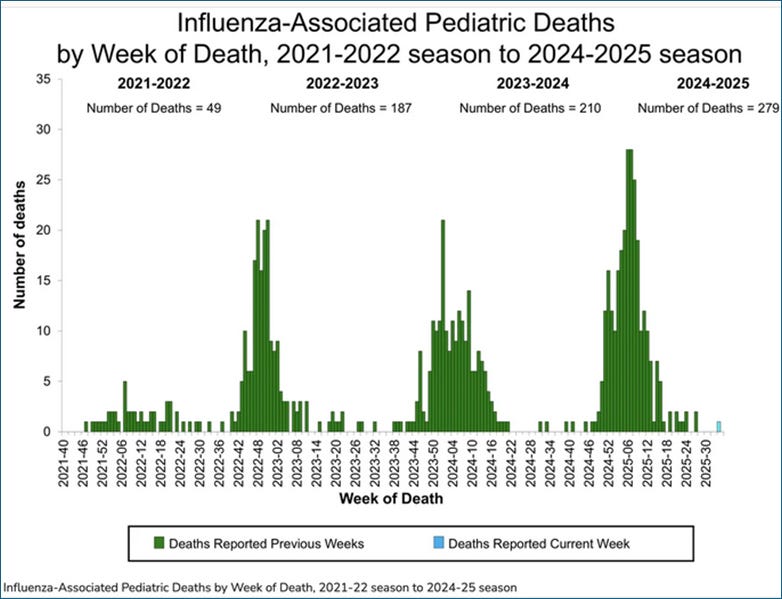 Influenza-Associated Pediatric Deaths
by Week of Death, 2021-2022 season to 2024-2025 season

2021-2022
Number of Deaths = 49

2022-2023
Number of Deaths = 187

2023-2024
Number of Deaths = 210

2024-2025
Number of Deaths = 279

Number of deaths

35
30
25
20
15
10
5
0

2021-40
2021-46
2021-52
2022-06
2022-12
2022-18
2022-24
2022-30
2022-36
2022-42
2022-48
2023-02
2023-08
2023-14
2023-20
2023-26
2023-32
2023-38
2023-44
2023-50
2024-04
2024-10
2024-16
2024-22
2024-28
2024-34
2024-40
2024-46
2024-52
2025-06
2025-12
2025-18
2025-24
2025-30

Week of Death

Deaths Reported Previous Weeks
Deaths Reported Current Week

Influenza-Associated Pediatric Deaths by Week of Death, 2021-22 season to 2024-25 season